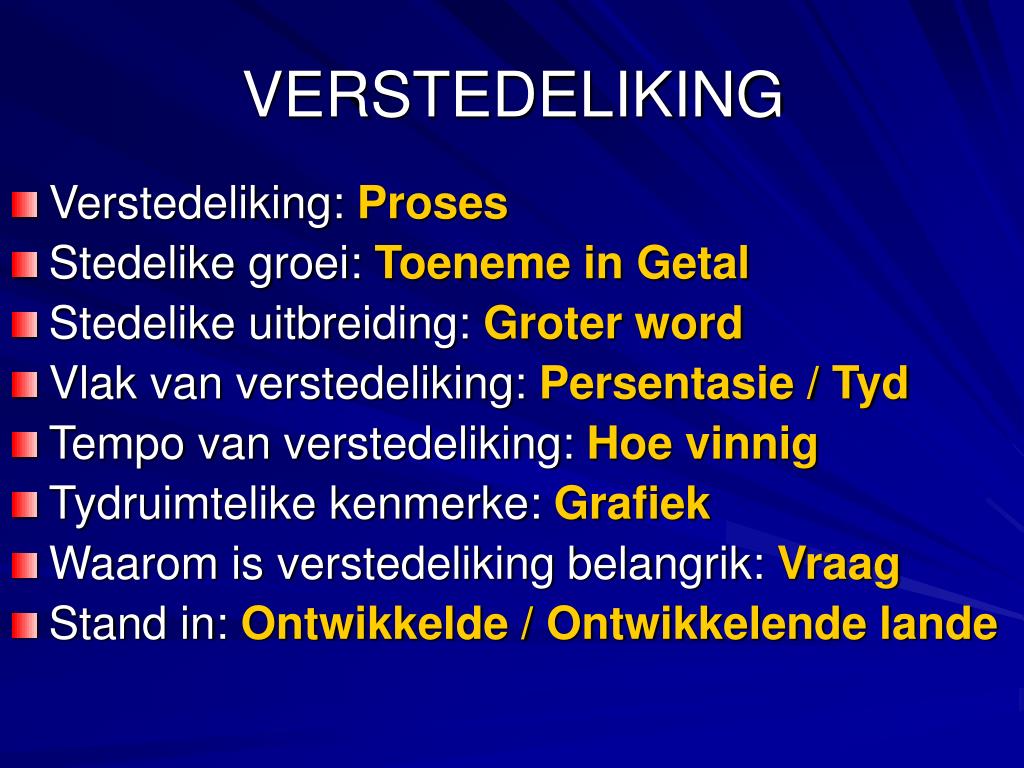 VERSTEDELIKING

Verstedeliking: Proses
Stedelike groei: Toeneme in Getal
Stedelike uitbreiding: Groter word
Vlak van verstedeliking: Persentasie / Tyd
Tempo van verstedeliking: Hoe vinnig
Tydruimtelike kenmerke: Grafiek
Waarom is verstedeliking belangrik: Vraag
Stand in: Ontwikkelde / Ontwikkelende lande